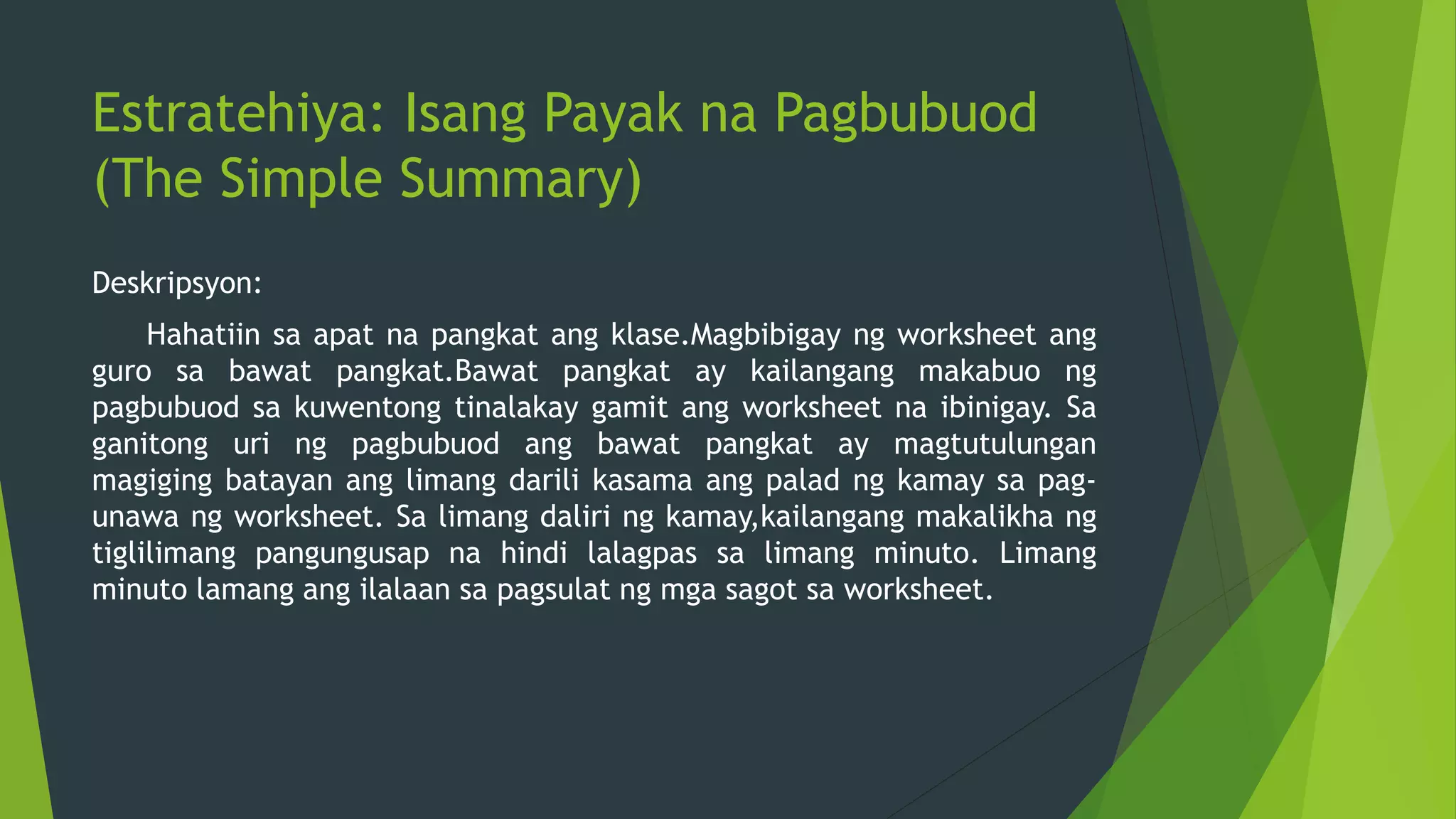 Estratehiya: Isang Payak na Pagbubuod (The Simple Summary)

Deskripsyon:

Hahatiin sa apat na pangkat ang klase.Magbibigay ng worksheet ang guro sa bawat pangkat.Bawat pangkat ay kailangang makabuo ng pagbubuod sa kuwentong tinalakay gamit ang worksheet na ibinigay. Sa ganitong uri ng pagbubuod ang bawat pangkat ay magtutulungan magiging batayan ang limang darili kasama ang palad ng kamay sa pag-unawa ng worksheet. Sa limang daliri ng kamay,kailangang makalikha ng tiglilimang pangungusap na hindi lalagpas sa limang minuto. Limang minuto lamang ang ilalaan sa pagsulat ng mga sagot sa worksheet.